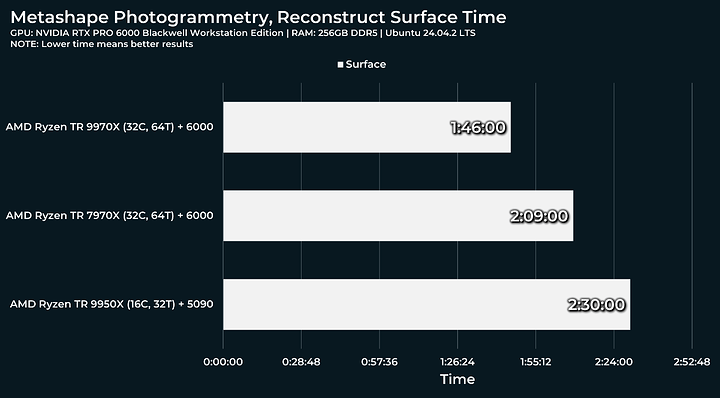 Metashape Photogrammetry, Reconstruct Surface Time
GPU: NVIDIA RTX PRO 6000 Blackwell Workstation Edition | RAM: 256GB DDR5 | Ubuntu 24.04.2 LTS
NOTE: Lower time means better results

Surface

AMD Ryzen TR 9970X (32C, 64T) + 6000
1:46:00

AMD Ryzen TR 7970X (32C, 64T) + 6000
2:09:00

AMD Ryzen TR 9950X (16C, 32T) + 5090
2:30:00

0:00:00
0:28:48
0:57:36
1:26:24
1:55:12
2:24:00
2:52:48

Time